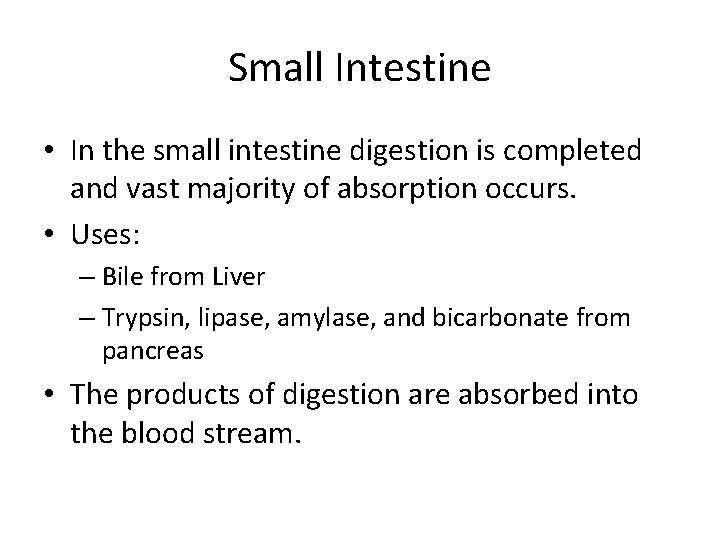 Small Intestine

• In the small intestine digestion is completed and vast majority of absorption occurs.

• Uses:

– Bile from Liver

– Trypsin, lipase, amylase, and bicarbonate from pancreas

• The products of digestion are absorbed into the blood stream.